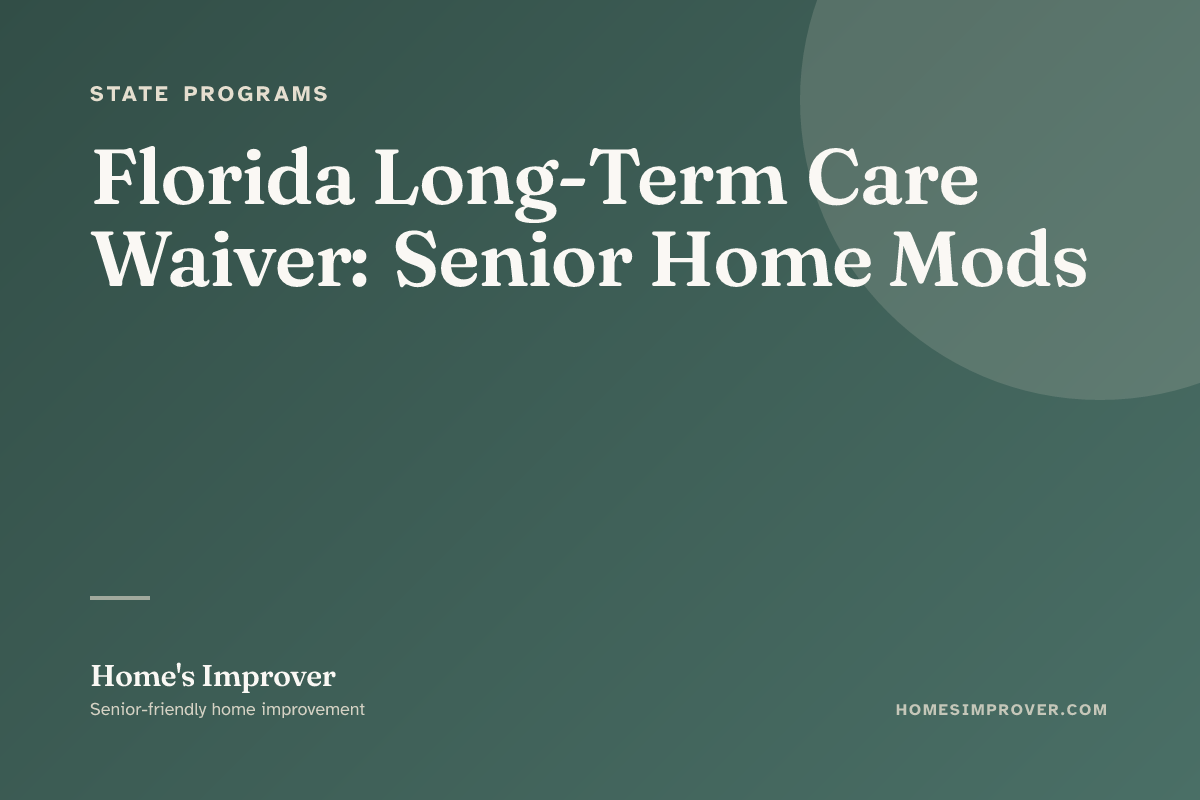 STATE PROGRAMS

Florida Long-Term Care Waiver: Senior Home Mods

Home's Improver

Senior-friendly home improvement

HOMESIMPROVER.COM